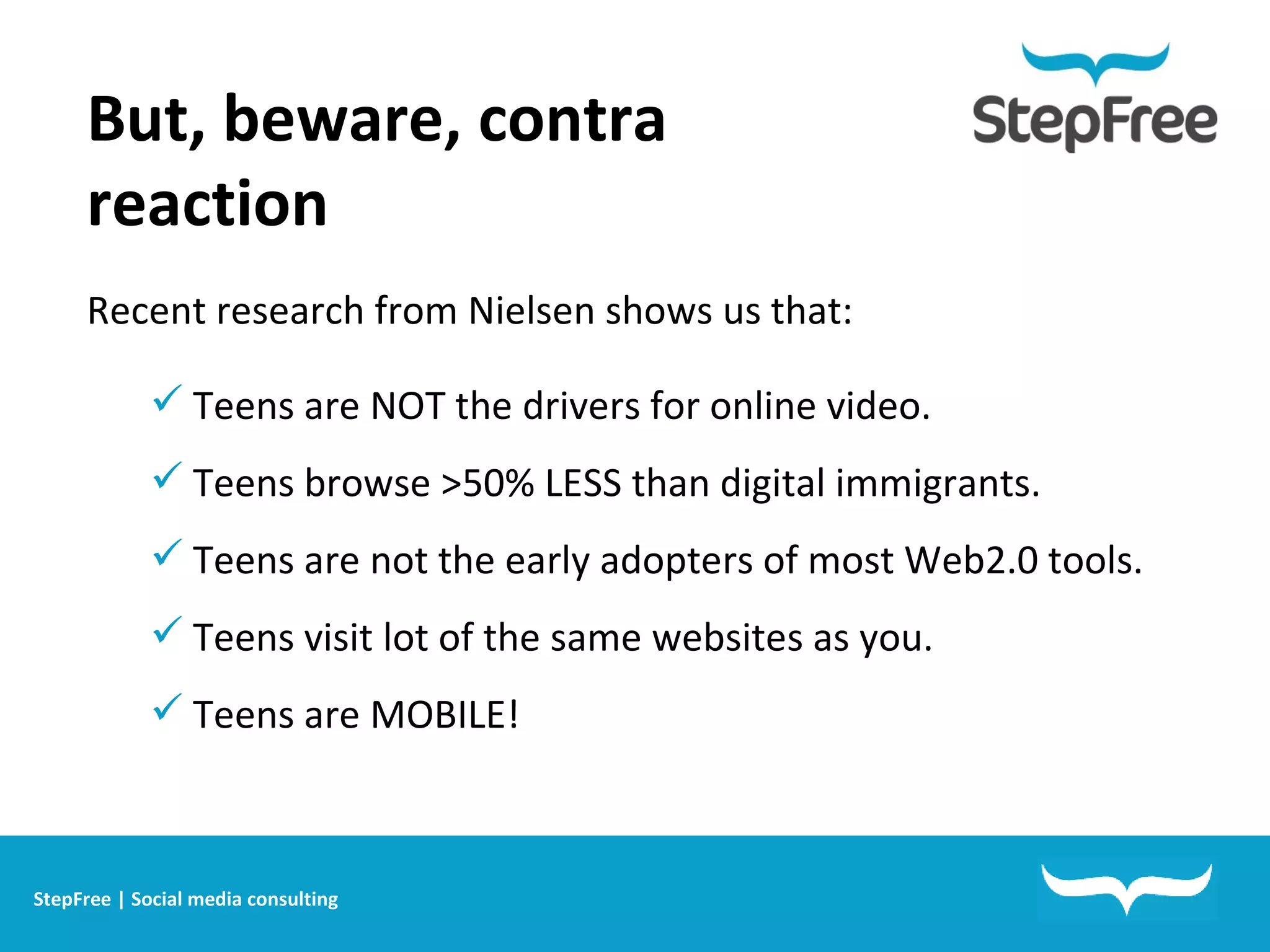 But, beware, contra reaction

StepFree

Recent research from Nielsen shows us that:

✓ Teens are NOT the drivers for online video.

✓ Teens browse >50% LESS than digital immigrants.

✓ Teens are not the early adopters of most Web2.0 tools.

✓ Teens visit lot of the same websites as you.

✓ Teens are MOBILE!

StepFree | Social media consulting